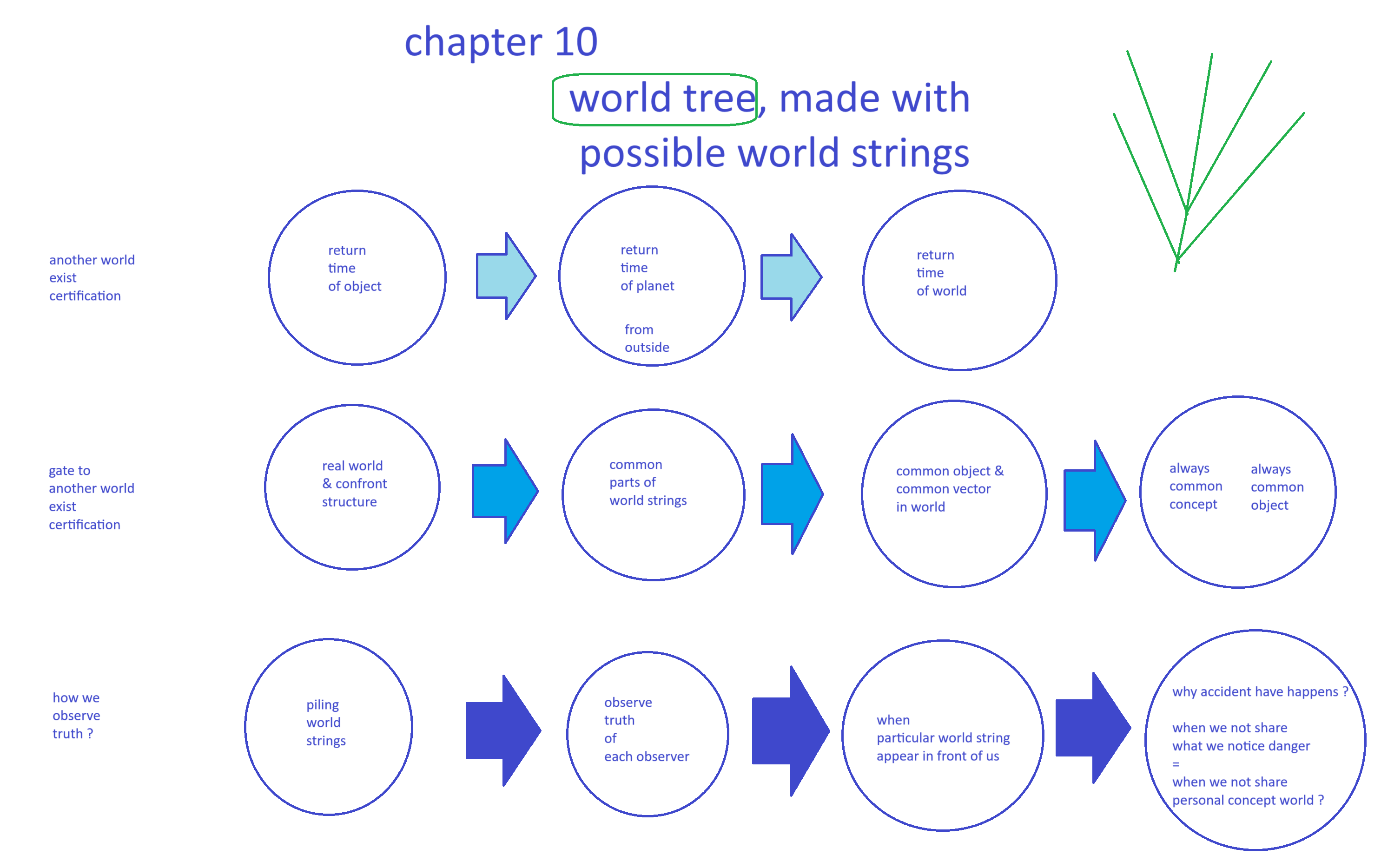 chapter 10

world tree, made with possible world strings

another world exist certification

return time of object

return time of planet

from outside

return time of world

gate to another world exist certification

real world & confront structure

common parts of world strings

common object & common vector in world

always common concept

always common object

how we observe truth ?

piling world strings

observe truth of each observer

when particular world string appear in front of us

why accident have happens ?

when we not share what we notice danger
=
when we not share personal concept world ?